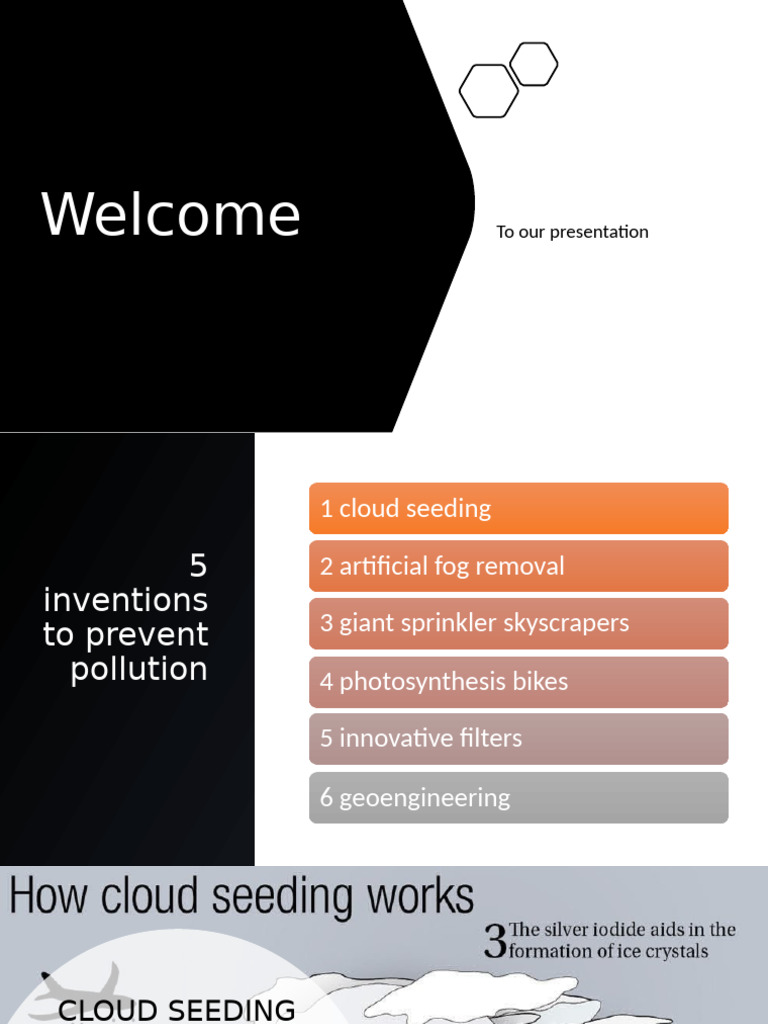 Welcome

To our presentation

5 inventions to prevent pollution

1 cloud seeding

2 artificial fog removal

3 giant sprinkler skyscrapers

4 photosynthesis bikes

5 innovative filters

6 geoengineering

How cloud seeding works

3 The silver iodide aids in the formation of ice crystals

CLOUD SEEDING